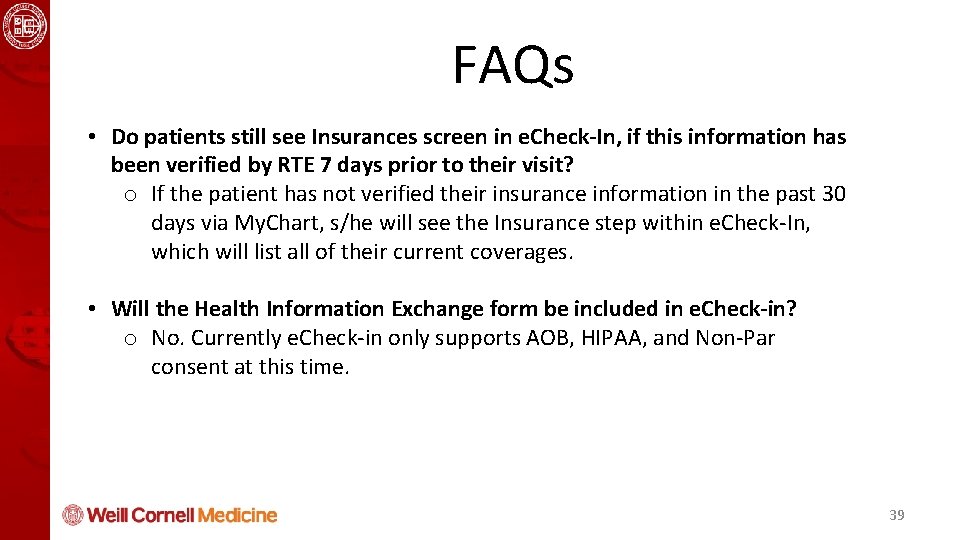 FAQs

• Do patients still see Insurances screen in e.Check-In, if this information has been verified by RTE 7 days prior to their visit?
o If the patient has not verified their insurance information in the past 30 days via My.Chart, s/he will see the Insurance step within e.Check-In, which will list all of their current coverages.

• Will the Health Information Exchange form be included in e.Check-in?
o No. Currently e.Check-in only supports AOB, HIPAA, and Non-Par consent at this time.

Weill Cornell Medicine

39